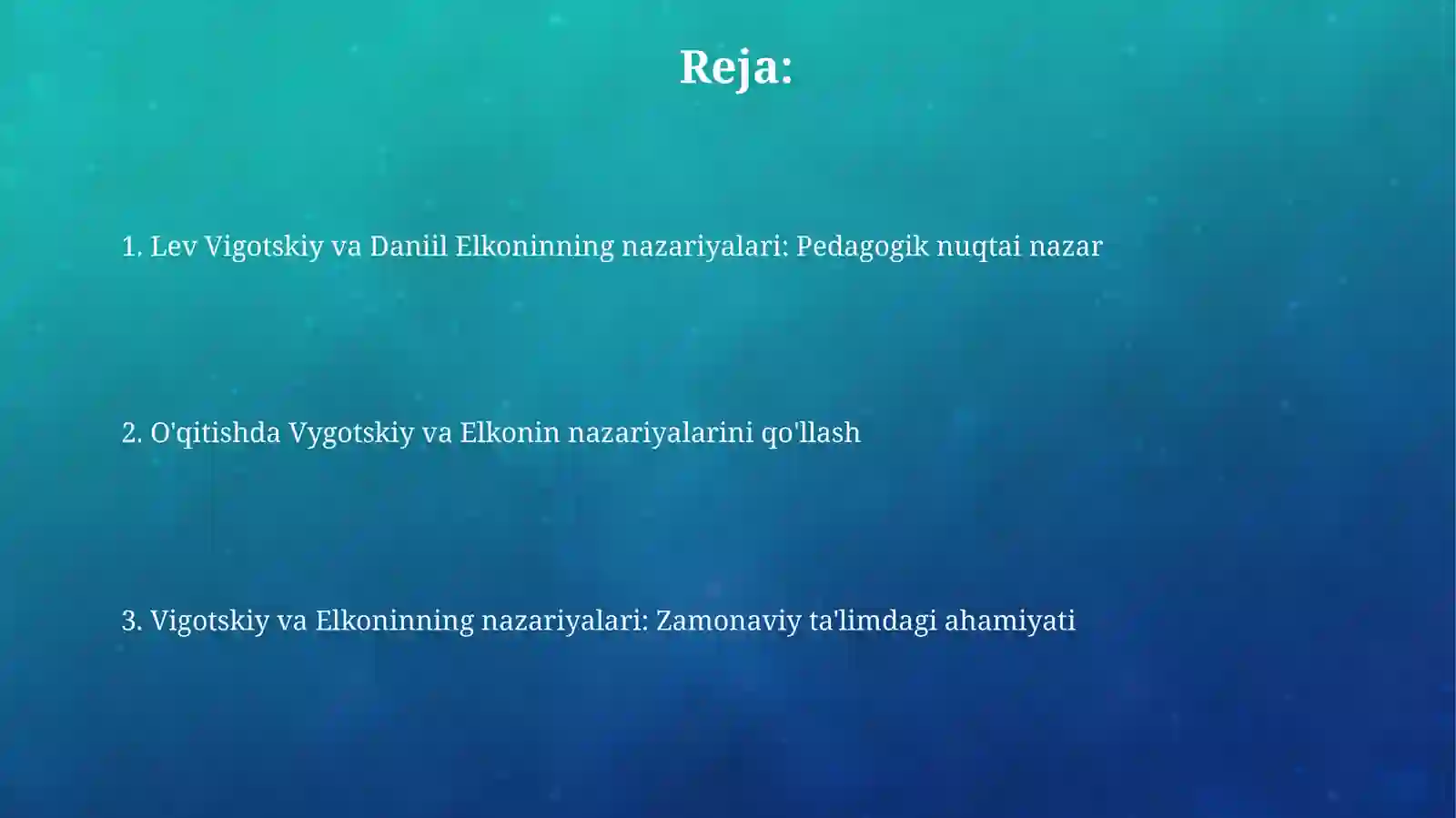 Reja:

1. Lev Vigotskiy va Daniil Elkoninning nazariyalari: Pedagogik nuqtai nazar

2. O'qitishda Vygotskiy va Elkonin nazariyalarini qo'llash

3. Vigotskiy va Elkoninning nazariyalari: Zamonaviy ta'limdagi ahamiyati